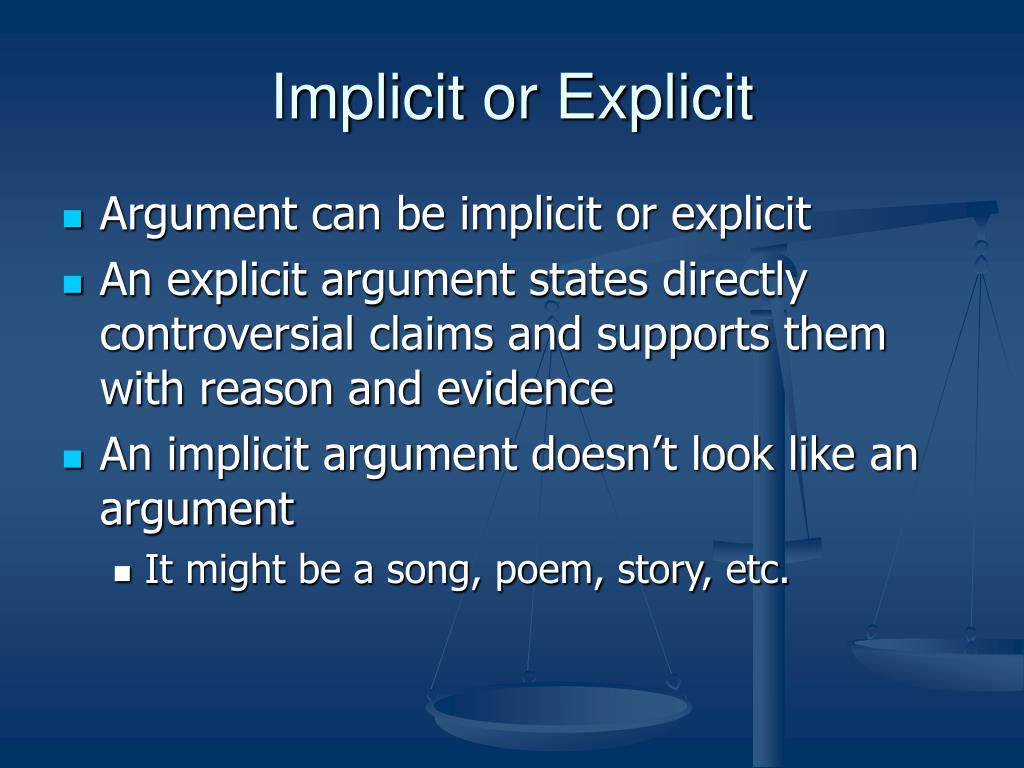 Implicit or Explicit

- Argument can be implicit or explicit
- An explicit argument states directly controversial claims and supports them with reason and evidence
- An implicit argument doesn’t look like an argument
  - It might be a song, poem, story, etc.